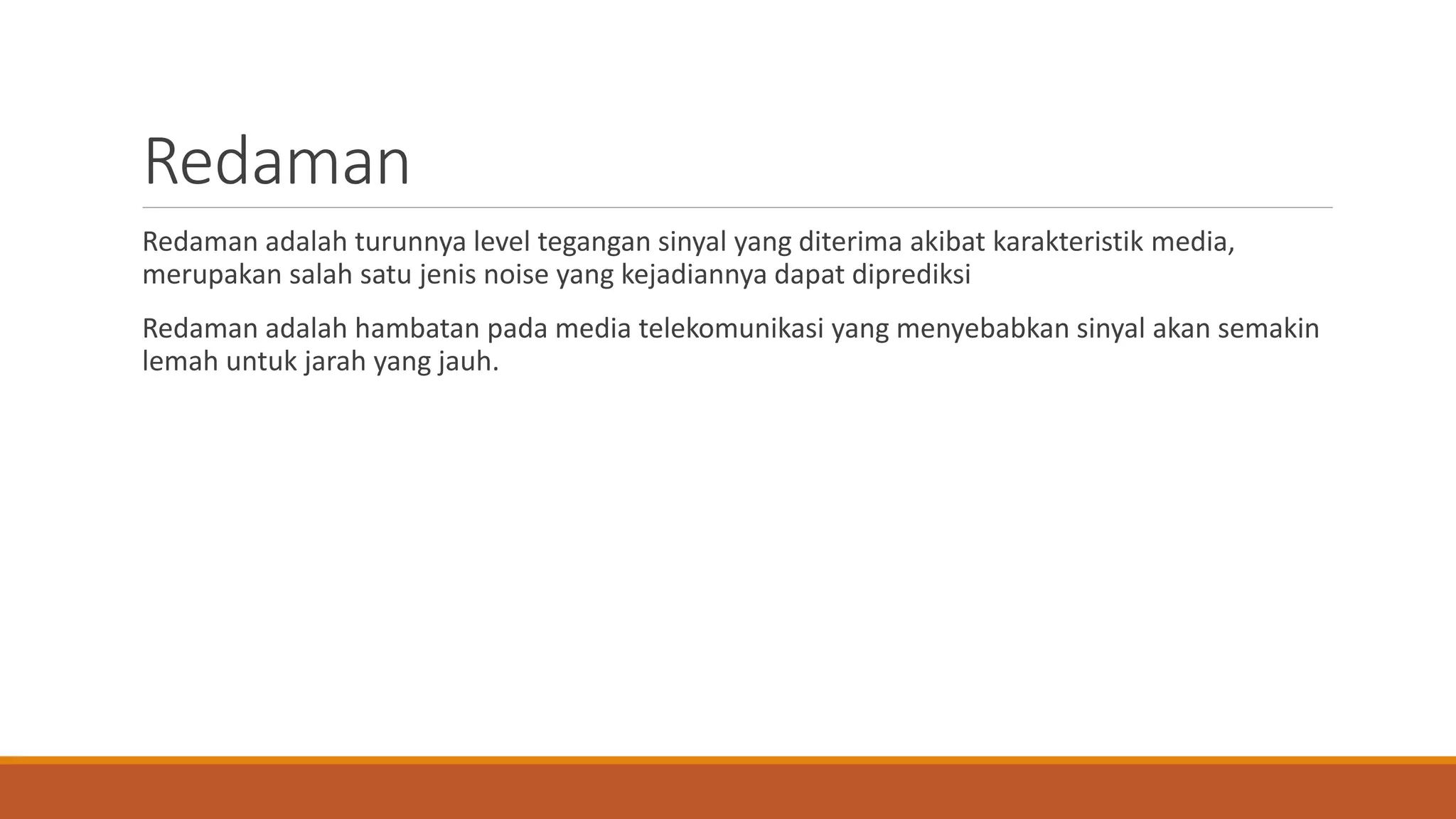 Redaman

Redaman adalah turunnya level tegangan sinyal yang diterima akibat karakteristik media, merupakan salah satu jenis noise yang kejadiannya dapat diprediksi

Redaman adalah hambatan pada media telekomunikasi yang menyebabkan sinyal akan semakin lemah untuk jarah yang jauh.